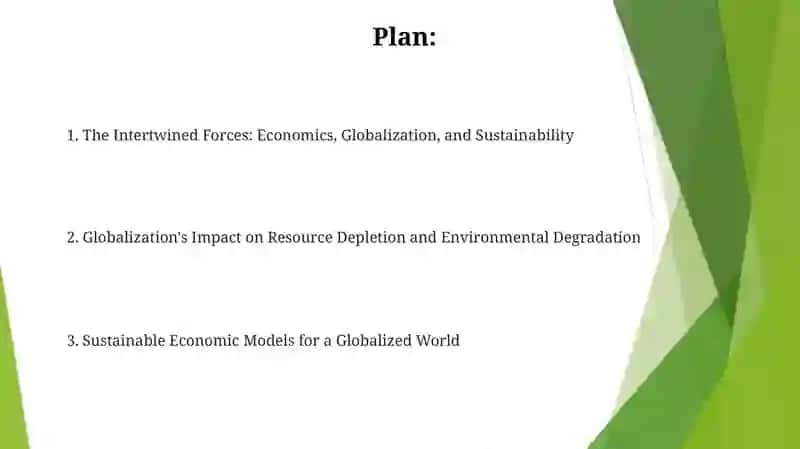 Plan:

1. The Intertwined Forces: Economics, Globalization, and Sustainability

2. Globalization's Impact on Resource Depletion and Environmental Degradation

3. Sustainable Economic Models for a Globalized World